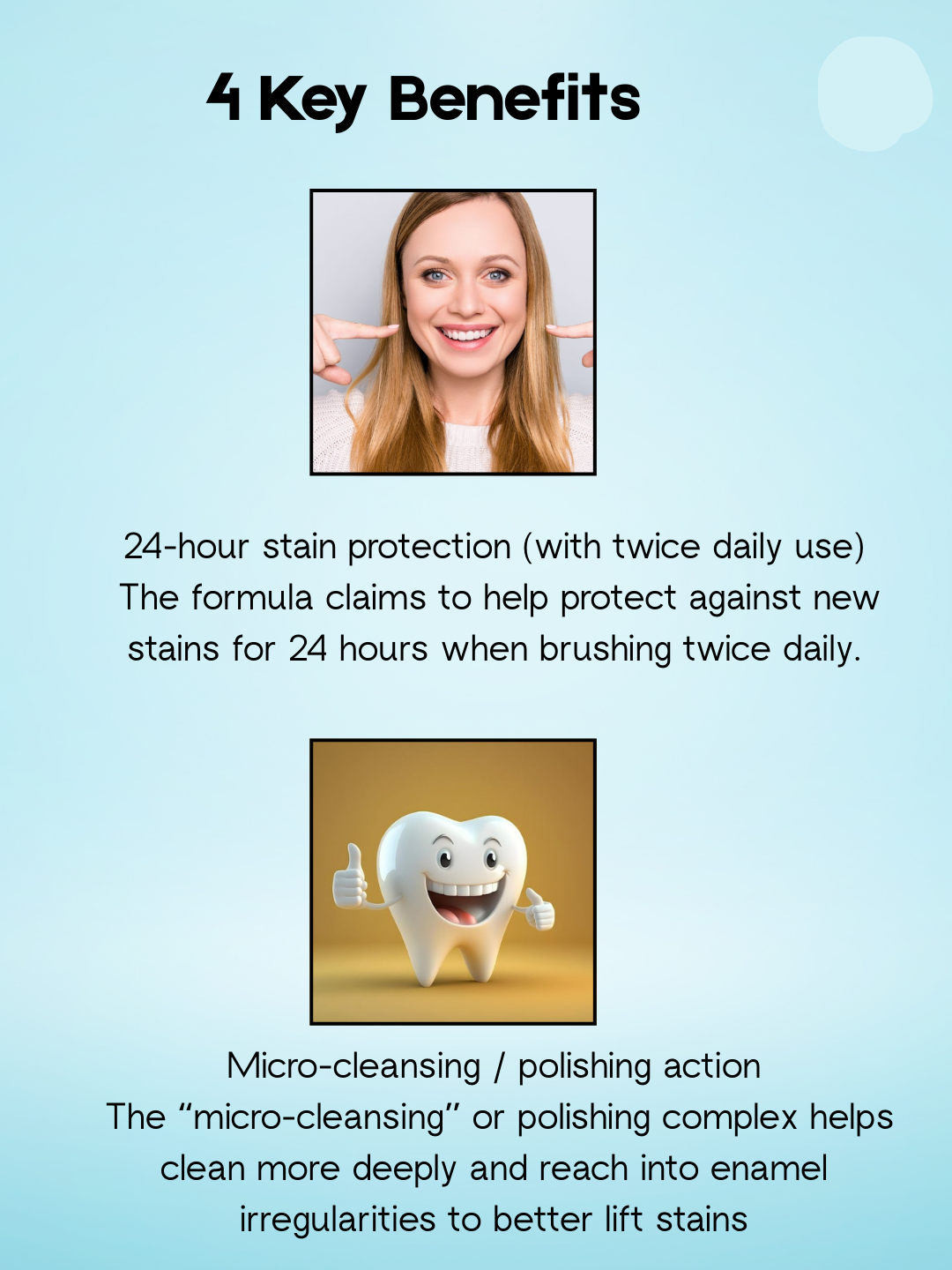 4 Key Benefits

24-hour stain protection (with twice daily use)
The formula claims to help protect against new stains for 24 hours when brushing twice daily.

Micro-cleansing / polishing action
The “micro-cleansing” or polishing complex helps clean more deeply and reach into enamel irregularities to better lift stains